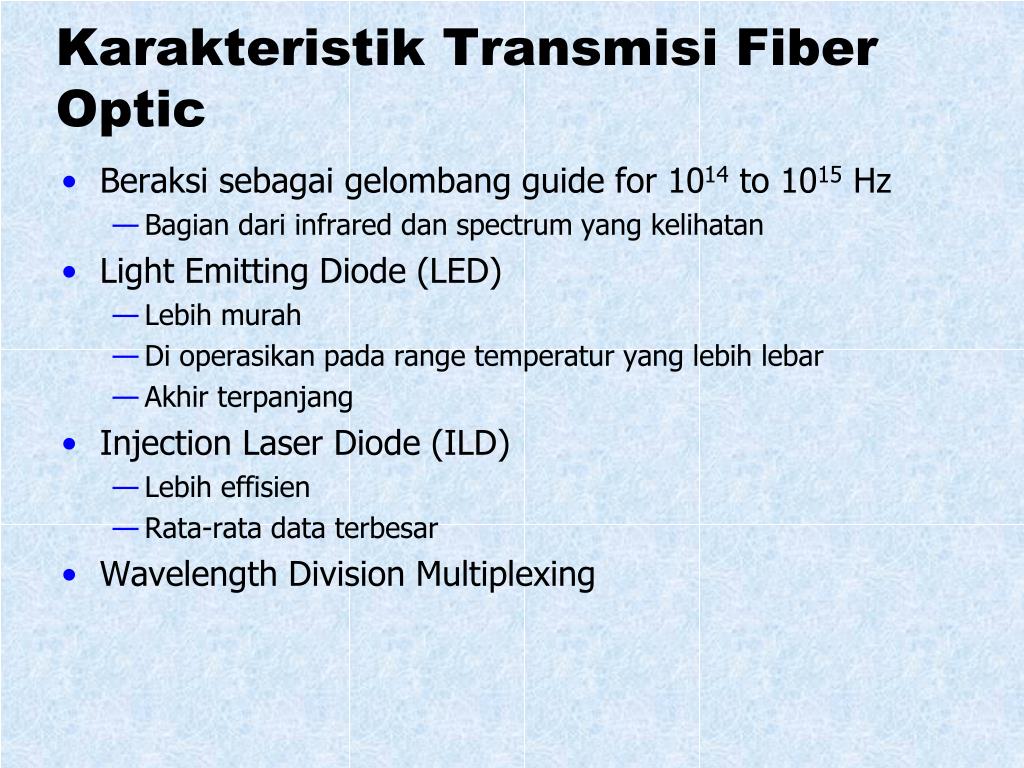 Karakteristik Transmisi Fiber Optic

• Beraksi sebagai gelombang guide for $10^{14}$ to $10^{15}$ Hz
— Bagian dari infrared dan spectrum yang kelihatan
• Light Emitting Diode (LED)
— Lebih murah
— Di operasikan pada range temperatur yang lebih lebar
— Akhir terpanjang
• Injection Laser Diode (ILD)
— Lebih effisien
— Rata-rata data terbesar
• Wavelength Division Multiplexing